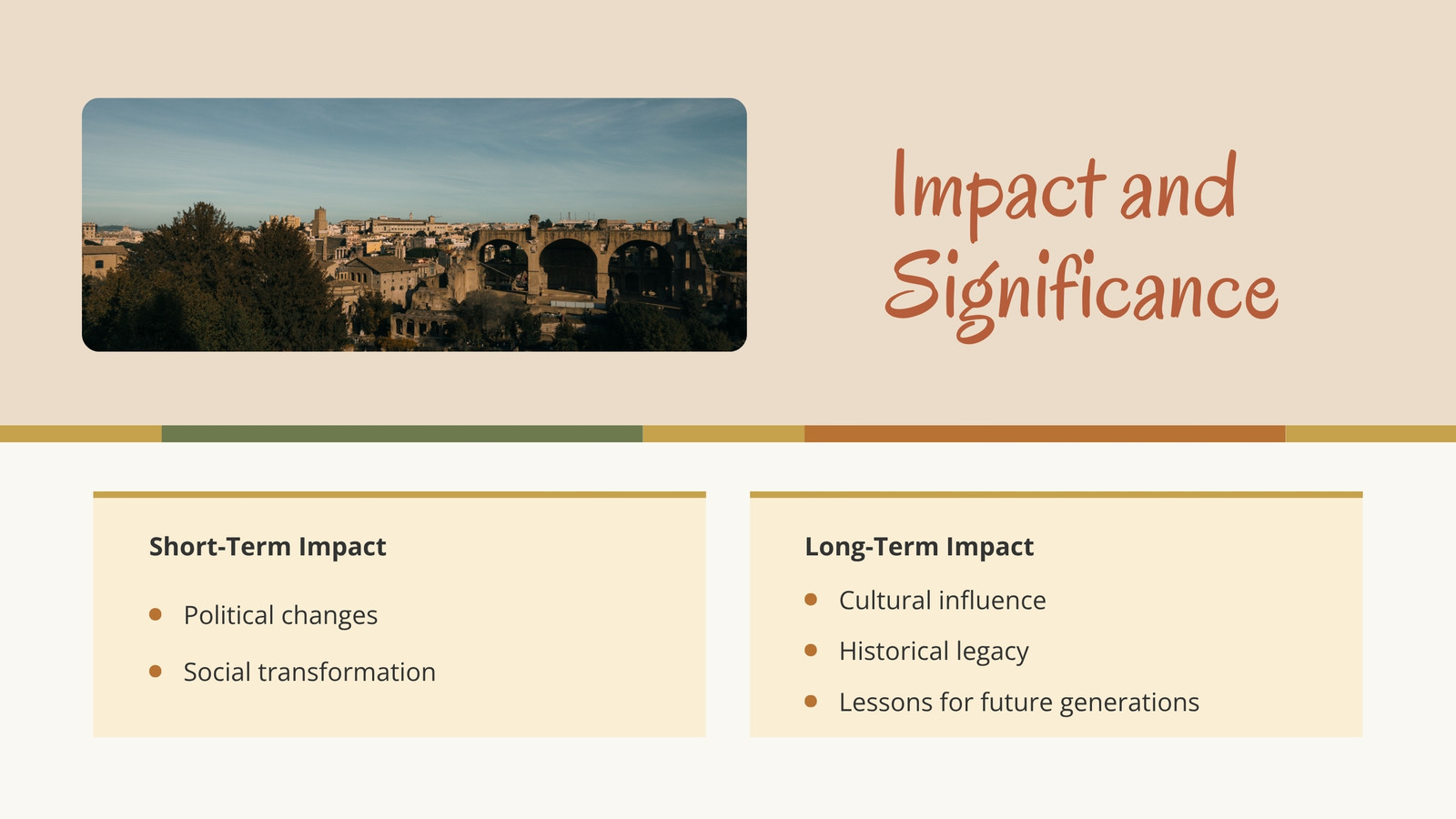 Impact and Significance

Short-Term Impact

- Political changes
- Social transformation

Long-Term Impact

- Cultural influence
- Historical legacy
- Lessons for future generations